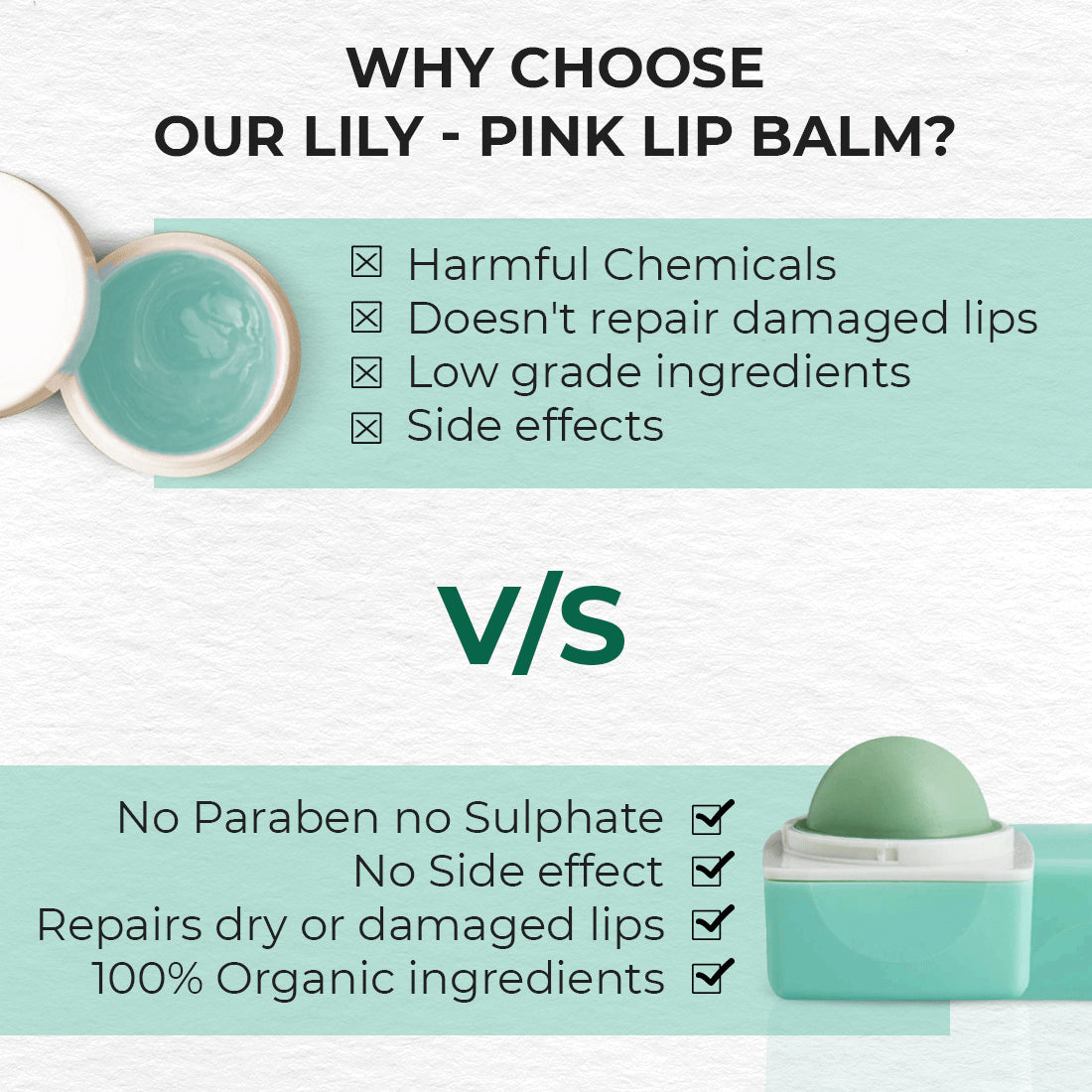 WHY CHOOSE
OUR LILY - PINK LIP BALM?

☒ Harmful Chemicals
☒ Doesn't repair damaged lips
☒ Low grade ingredients
☒ Side effects

V/S

No Paraben no Sulphate ☑
No Side effect ☑
Repairs dry or damaged lips ☑
100% Organic ingredients ☑